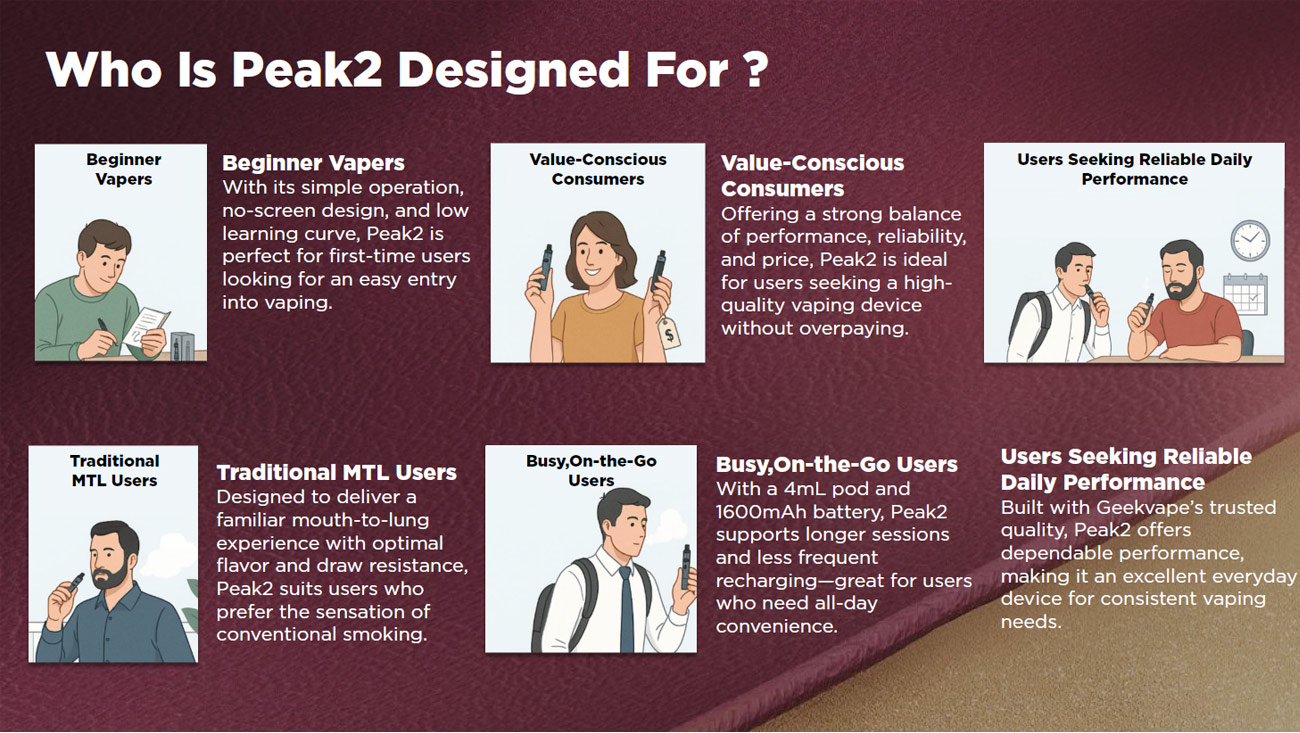 Who Is Peak2 Designed For ?

Beginner Vapers

Beginner Vapers
With its simple operation, no-screen design, and low learning curve, Peak2 is perfect for first-time users looking for an easy entry into vaping.

Value-Conscious Consumers

$

Value-Conscious Consumers
Offering a strong balance of performance, reliability, and price, Peak2 is ideal for users seeking a high-quality vaping device without overpaying.

Users Seeking Reliable Daily Performance

Traditional MTL Users

Traditional MTL Users
Designed to deliver a familiar mouth-to-lung experience with optimal flavor and draw resistance, Peak2 suits users who prefer the sensation of conventional smoking.

Busy,On-the-Go Users

Busy,On-the-Go Users
With a 4mL pod and 1600mAh battery, Peak2 supports longer sessions and less frequent recharging—great for users who need all-day convenience.

Users Seeking Reliable Daily Performance
Built with Geekvape's trusted quality, Peak2 offers dependable performance, making it an excellent everyday device for consistent vaping needs.